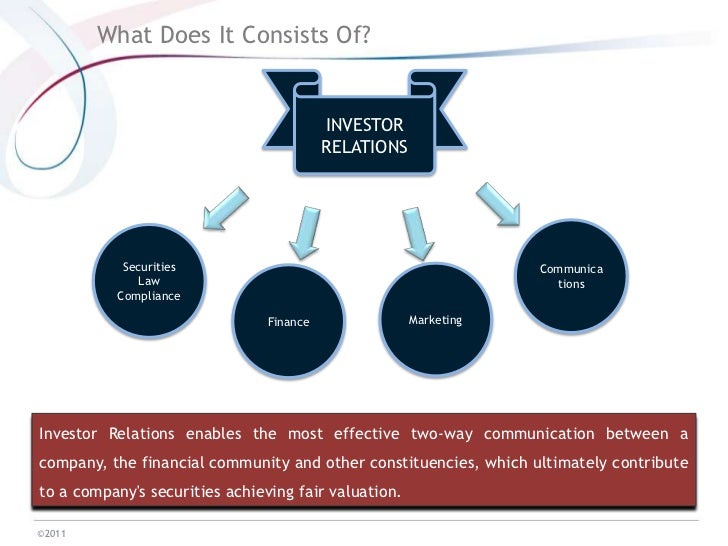 What Does It Consists Of?

INVESTOR RELATIONS

Securities Law Compliance

Finance

Marketing

Communica tions

Investor Relations enables the most effective two-way communication between a company, the financial community and other constituencies, which ultimately contribute to a company's securities achieving fair valuation.

©2011